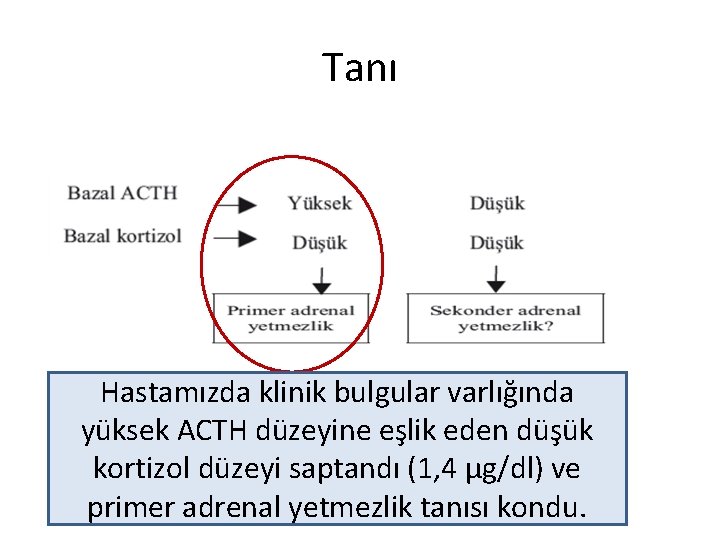 Tanı

Bazal ACTH
Bazal kortizol

Yüksek
Düşük

Primer adrenal yetmezlik

Düşük
Düşük

Sekonder adrenal yetmezlik?

Hastamızda klinik bulgular varlığında yüksek ACTH düzeyine eşlik eden düşük kortizol düzeyi saptandı (1,4 µg/dl) ve primer adrenal yetmezlik tanısı kondu.